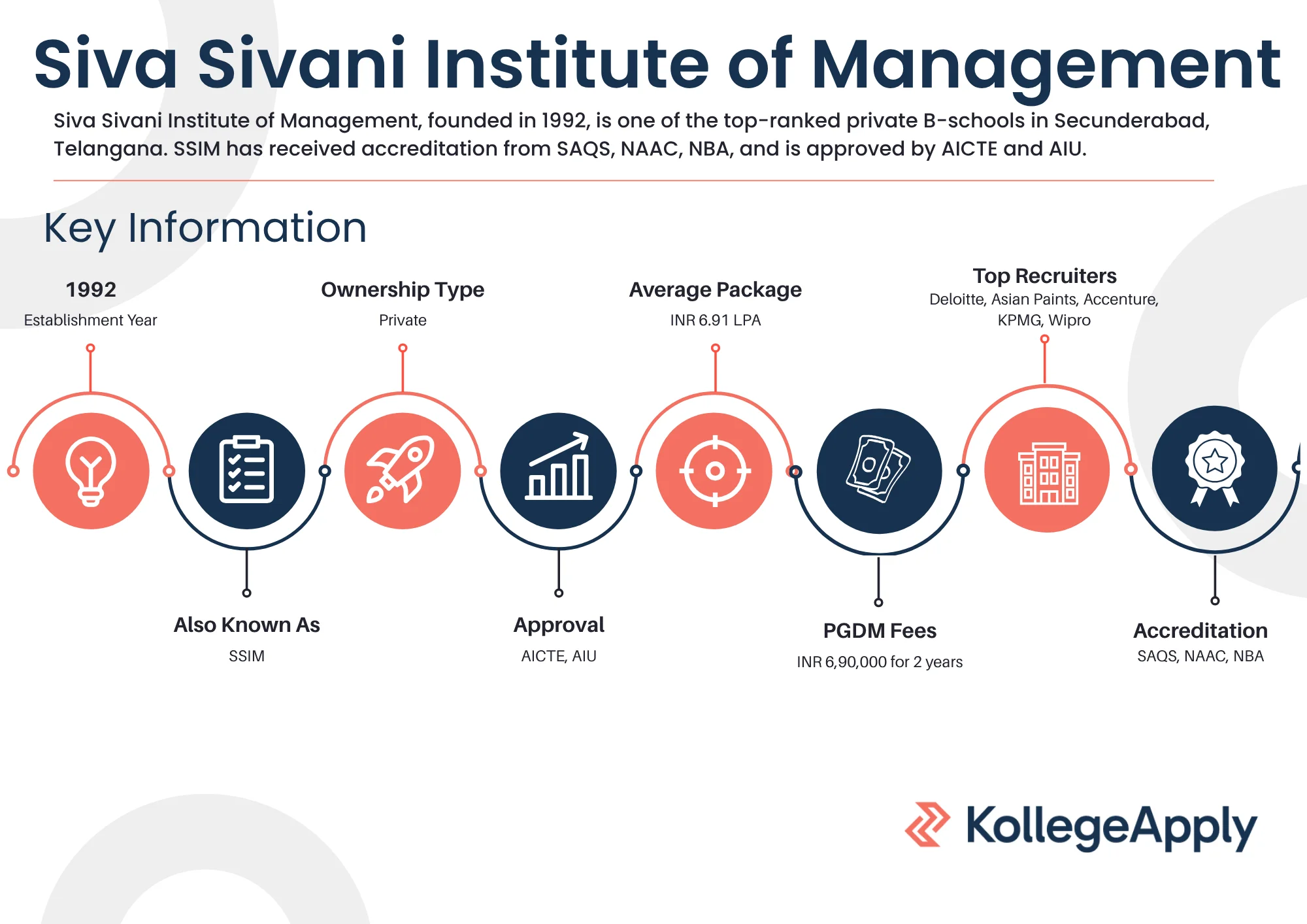 Siva Sivani Institute of Management

Siva Sivani Institute of Management, founded in 1992, is one of the top-ranked private B-schools in Secunderabad, Telangana. SSIM has received accreditation from SAQS, NAAC, NBA, and is approved by AICTE and AIU.

Key Information

1992
Establishment Year

Ownership Type
Private

Average Package
INR 6.91 LPA

Top Recruiters
Deloitte, Asian Paints, Accenture, KPMG, Wipro

Also Known As
SSIM

Approval
AICTE, AIU

PGDM Fees
INR 6,90,000 for 2 years

Accreditation
SAQS, NAAC, NBA

KollegeApply